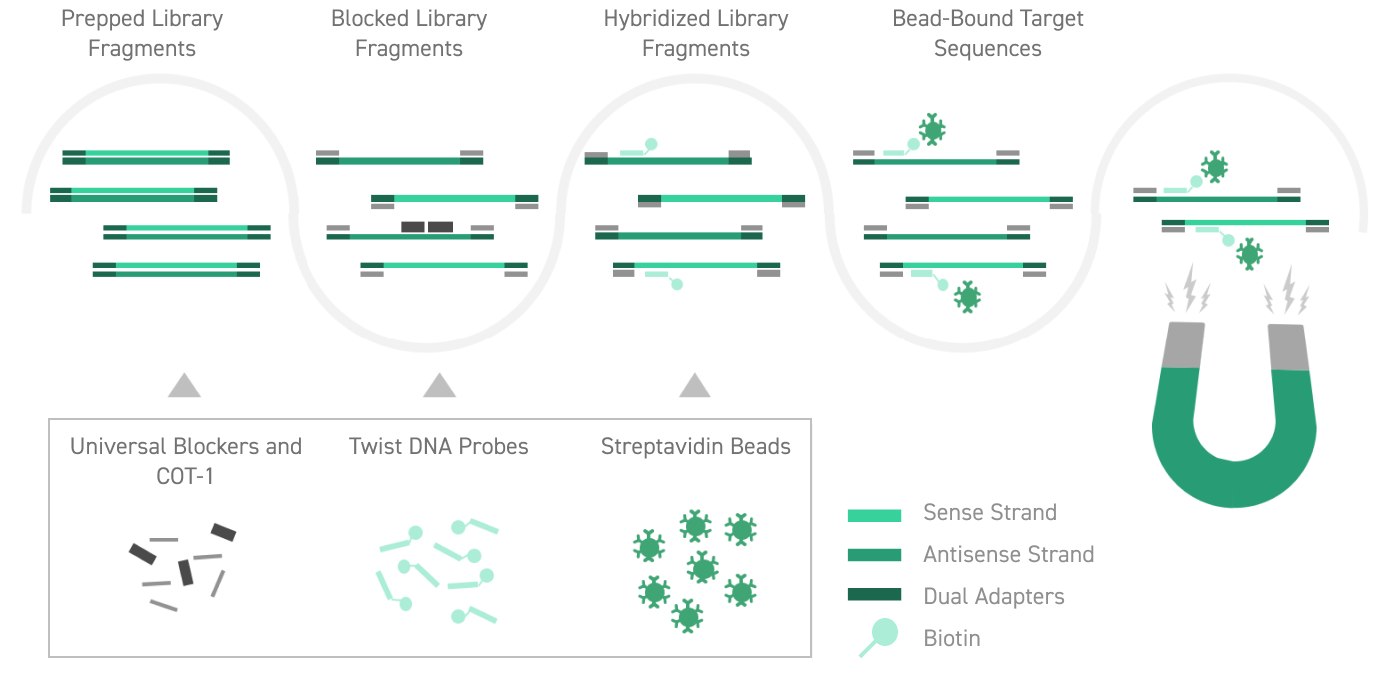 Prepped Library Fragments

Blocked Library Fragments

Hybridized Library Fragments

Bead-Bound Target Sequences

Universal Blockers and COT-1

Twist DNA Probes

Streptavidin Beads

Sense Strand

Antisense Strand

Dual Adapters

Biotin